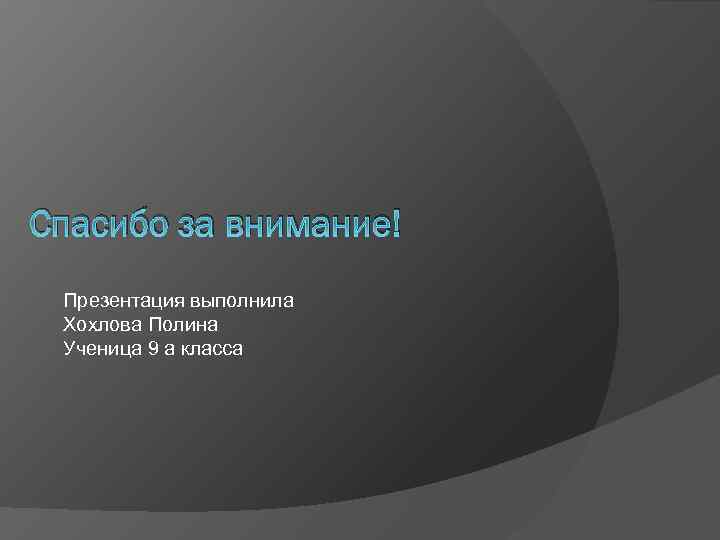 Спасибо за внимание!

Презентация выполнила
Хохлова Полина
Ученица 9 а класса